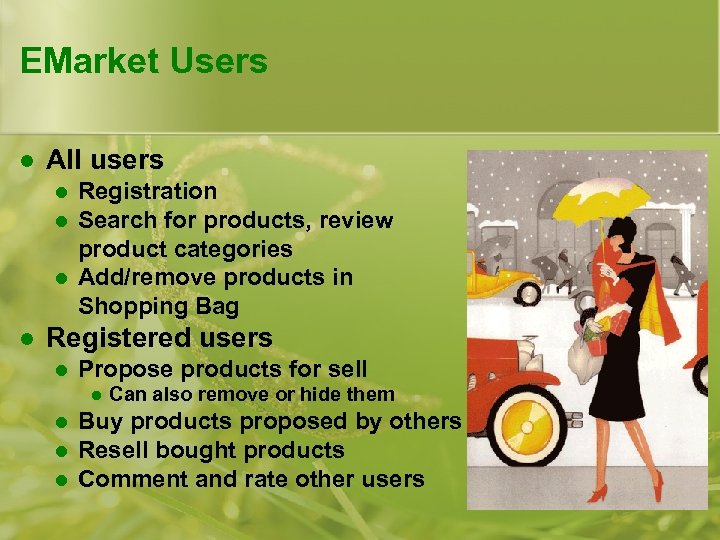 EMarket Users

- All users
  - Registration
  - Search for products, review product categories
  - Add/remove products in Shopping Bag
- Registered users
  - Propose products for sell
    - Can also remove or hide them
  - Buy products proposed by others
  - Resell bought products
  - Comment and rate other users